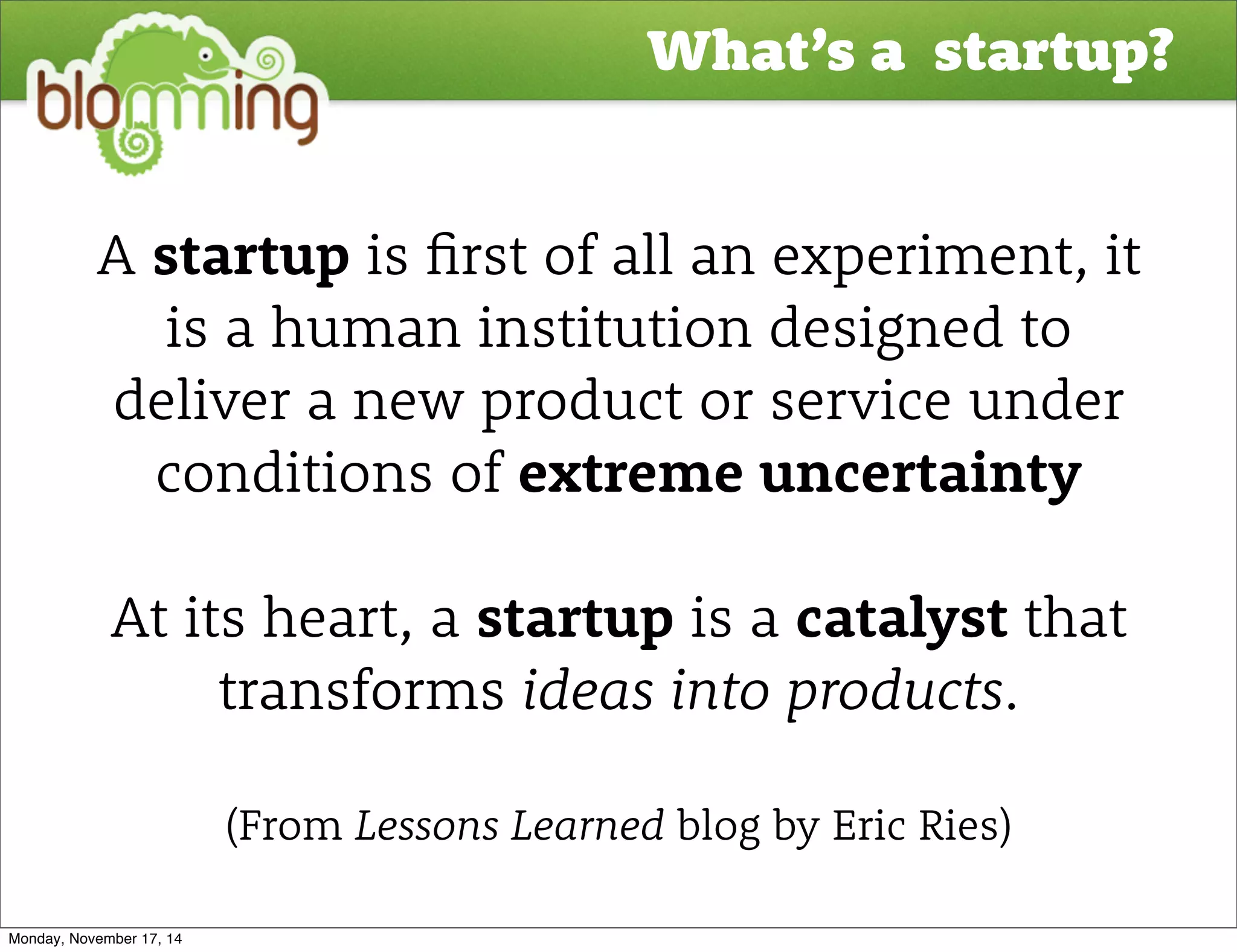 blomming

What's a startup?

A startup is first of all an experiment, it is a human institution designed to deliver a new product or service under conditions of extreme uncertainty

At its heart, a startup is a catalyst that transforms ideas into products.

(From Lessons Learned blog by Eric Ries)

Monday, November 17, 14